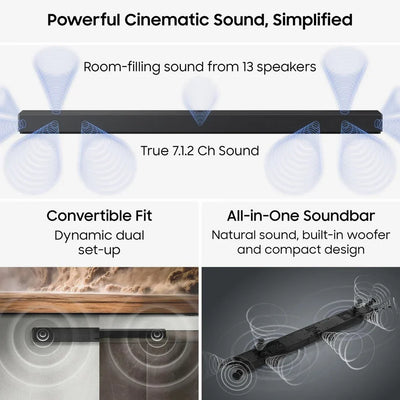 Powerful Cinematic Sound, Simplified

Room-filling sound from 13 speakers

True 7.1.2 Ch Sound

Convertible Fit
Dynamic dual set-up

All-in-One Soundbar
Natural sound, built-in woofer and compact design